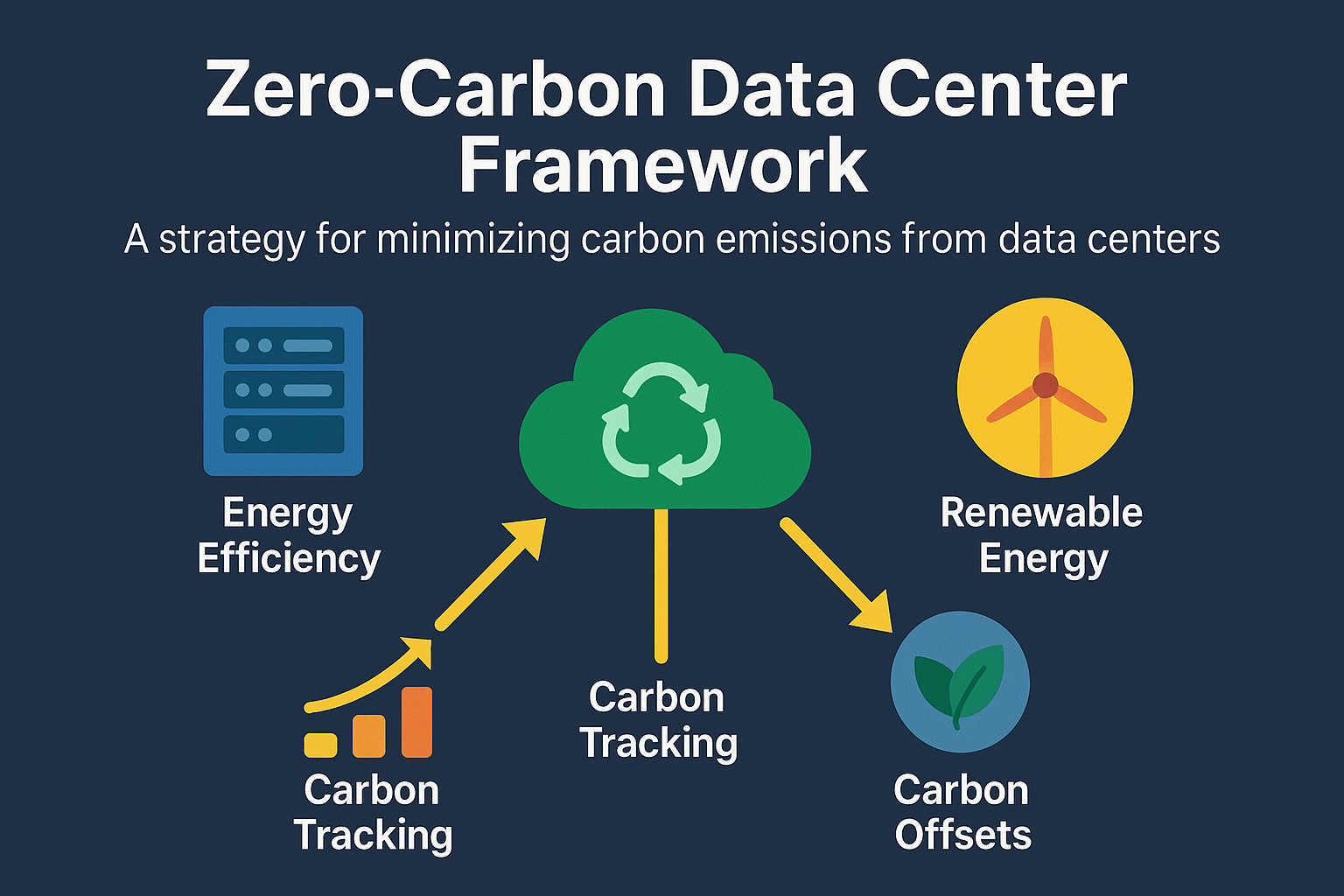 Zero-Carbon Data Center Framework

A strategy for minimizing carbon emissions from data centers

Energy Efficiency

Renewable Energy

Carbon Tracking

Carbon Tracking

Carbon Offsets